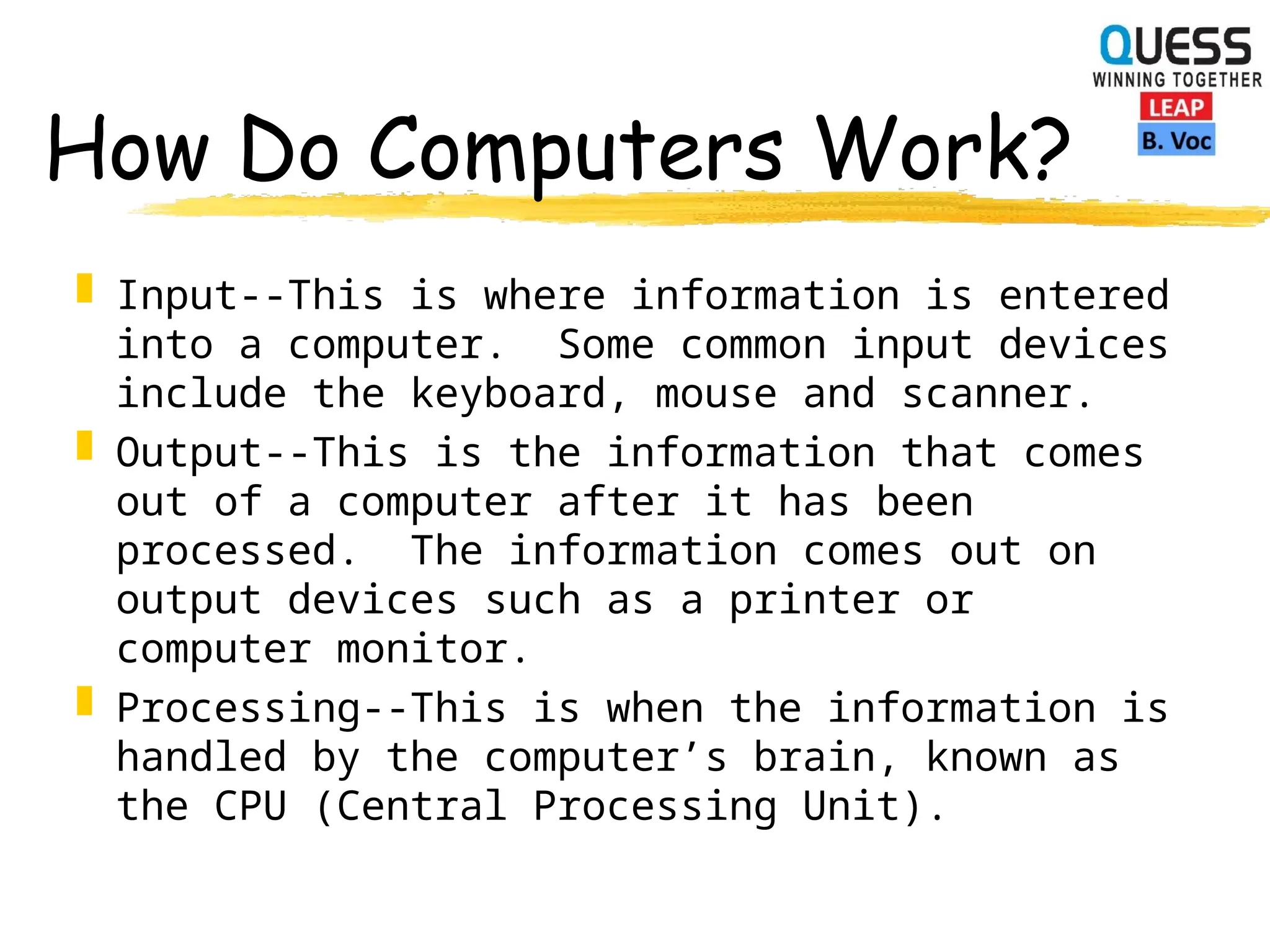 QUESS
WINNING TOGETHER
LEAP
B. Voc

How Do Computers Work?

Input--This is where information is entered into a computer. Some common input devices include the keyboard, mouse and scanner.

Output--This is the information that comes out of a computer after it has been processed. The information comes out on output devices such as a printer or computer monitor.

Processing--This is when the information is handled by the computer’s brain, known as the CPU (Central Processing Unit).